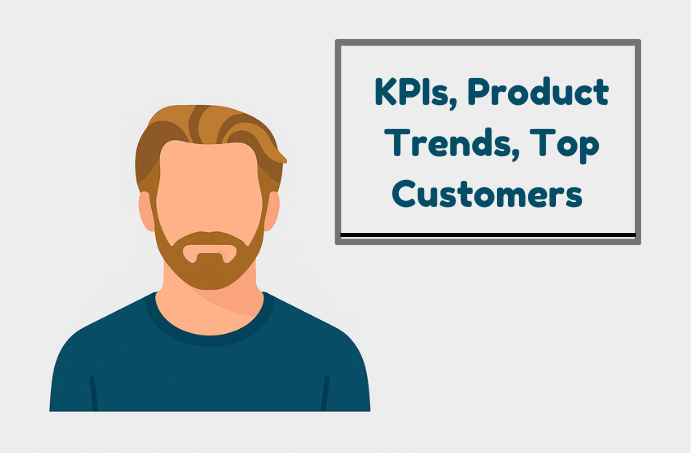 KPIs, Product Trends, Top Customers